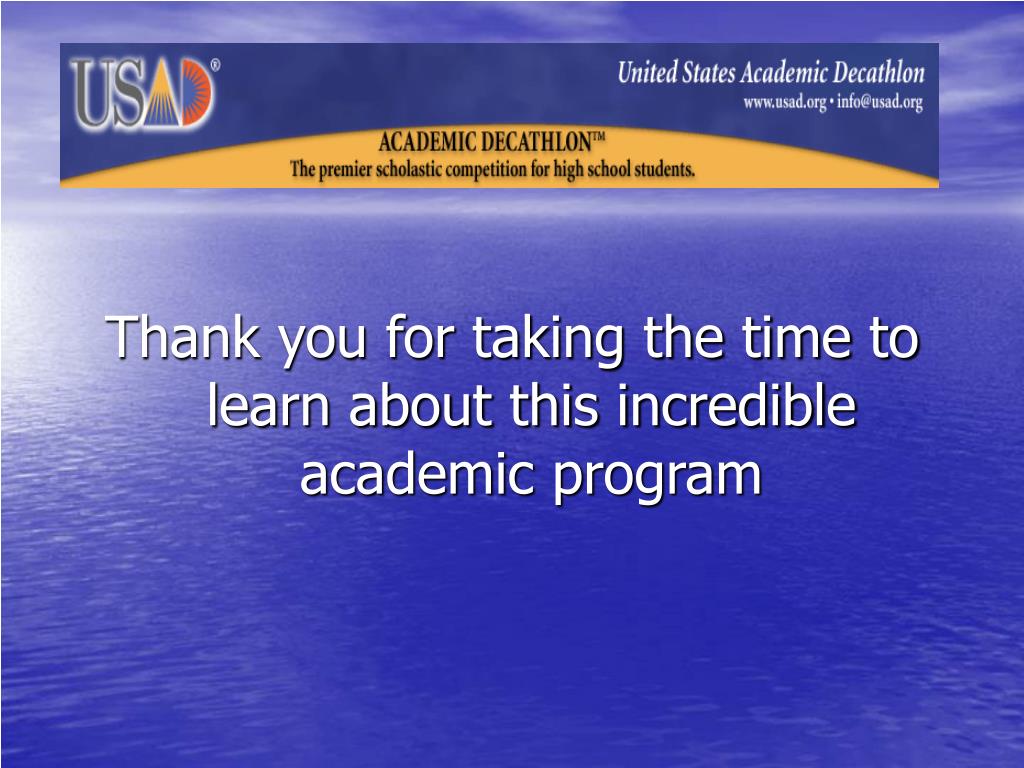 USAD®

United States Academic Decathlon
www.usad.org • info@usad.org

ACADEMIC DECATHLON™
The premier scholastic competition for high school students.

Thank you for taking the time to learn about this incredible academic program